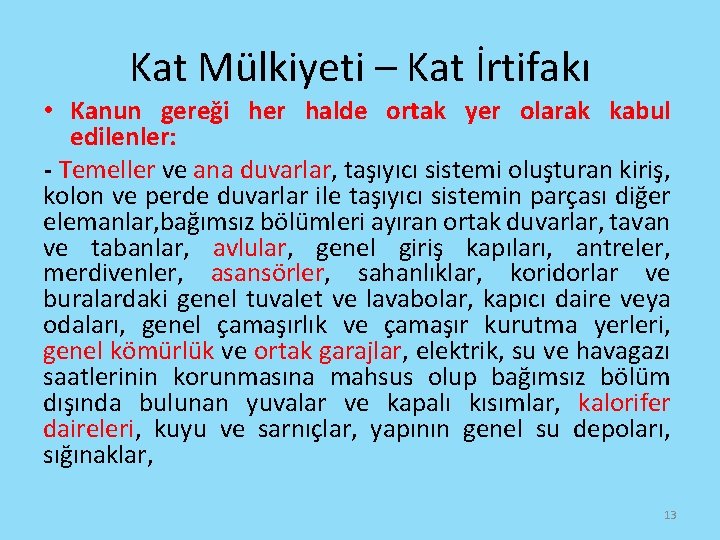 Kat Mülkiyeti – Kat İrtifakı

• Kanun gereği her halde ortak yer olarak kabul edilenler:

- Temeller ve ana duvarlar, taşıyıcı sistemi oluşturan kiriş, kolon ve perde duvarlar ile taşıyıcı sistemin parçası diğer elemanlar,bağımsız bölümleri ayıran ortak duvarlar, tavan ve tabanlar, avlular, genel giriş kapıları, antreler, merdivenler, asansörler, sahanlıklar, koridorlar ve buralardaki genel tuvalet ve lavabolar, kapıcı daire veya odaları, genel çamaşırlık ve çamaşır kurutma yerleri, genel kömürlük ve ortak garajlar, elektrik, su ve havagazı saatlerinin korunmasına mahsus olup bağımsız bölüm dışında bulunan yuvalar ve kapalı kısımlar, kalorifer daireleri, kuyu ve sarnıçlar, yapının genel su depoları, sığınaklar,

13